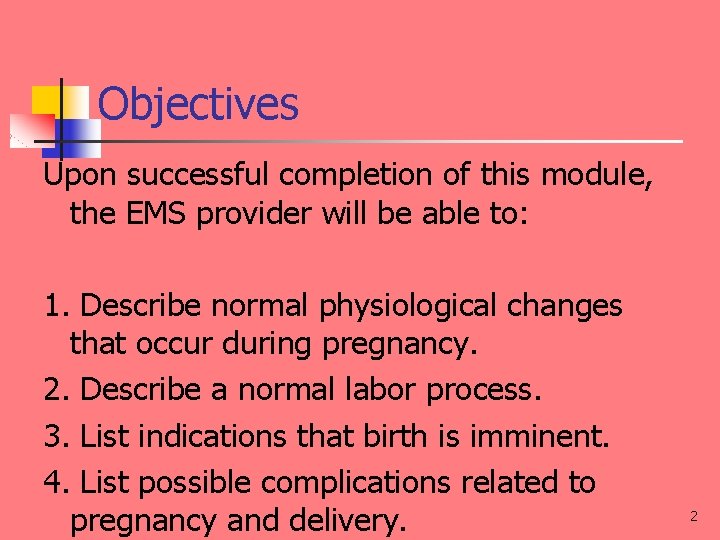 Objectives

Upon successful completion of this module, the EMS provider will be able to:

1. Describe normal physiological changes that occur during pregnancy.

2. Describe a normal labor process.

3. List indications that birth is imminent.

4. List possible complications related to pregnancy and delivery.

2